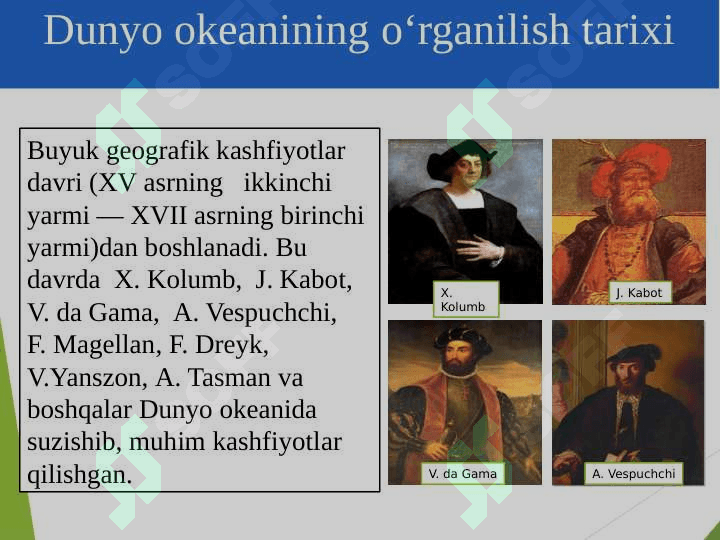 Dunyo okeanining o‘rganilish tarixi

Buyuk geografik kashfiyotlar davri (XV asrning ikkinchi yarmi — XVII asrning birinchi yarmi)dan boshlanadi. Bu davrda X. Kolumb, J. Kabot, V. da Gama, A. Vespuchchi, F. Magellan, F. Dreyk, V.Yanszon, A. Tasman va boshqalar Dunyo okeanida suzishib, muhim kashfiyotlar qilishgan.

X. Kolumb

J. Kabot

V. da Gama

A. Vespuchchi